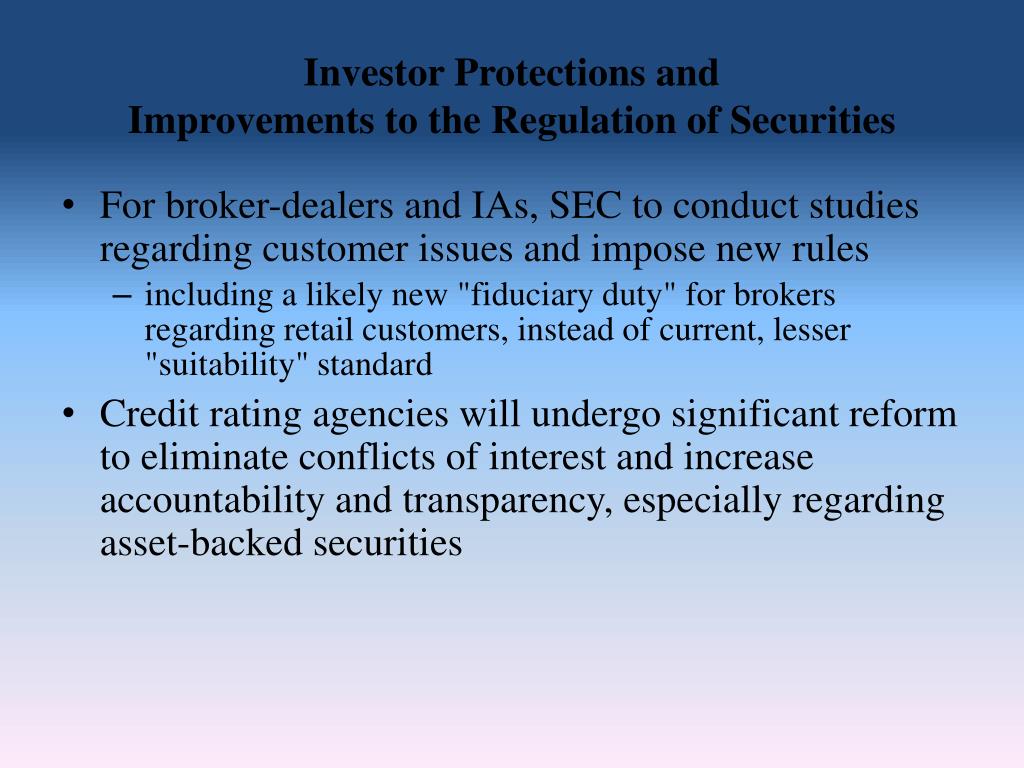 Investor Protections and
Improvements to the Regulation of Securities

• For broker-dealers and IAs, SEC to conduct studies regarding customer issues and impose new rules
– including a likely new "fiduciary duty" for brokers regarding retail customers, instead of current, lesser "suitability" standard

• Credit rating agencies will undergo significant reform to eliminate conflicts of interest and increase accountability and transparency, especially regarding asset-backed securities